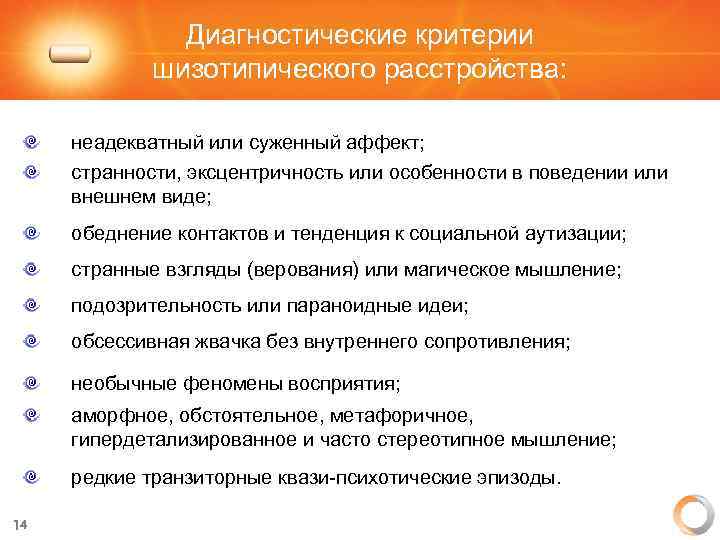 Диагностические критерии шизотипического расстройства:

неадекватный или суженный аффект;

странности, эксцентричность или особенности в поведении или внешнем виде;

обеднение контактов и тенденция к социальной аутизации;

странные взгляды (верования) или магическое мышление;

подозрительность или параноидные идеи;

обсессивная жвачка без внутреннего сопротивления;

необычные феномены восприятия;

аморфное, обстоятельное, метафоричное, гипердетализированное и часто стереотипное мышление;

редкие транзиторные квази-психотические эпизоды.

14